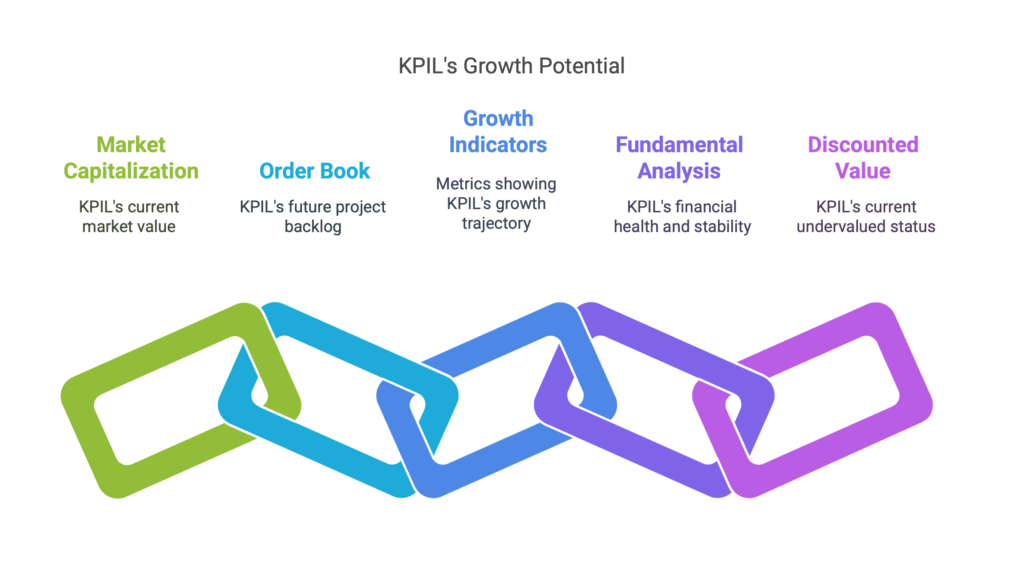 KPIL's Growth Potential

Market Capitalization

KPIL's current market value

Order Book

KPIL's future project backlog

Growth Indicators

Metrics showing KPIL's growth trajectory

Fundamental Analysis

KPIL's financial health and stability

Discounted Value

KPIL's current undervalued status